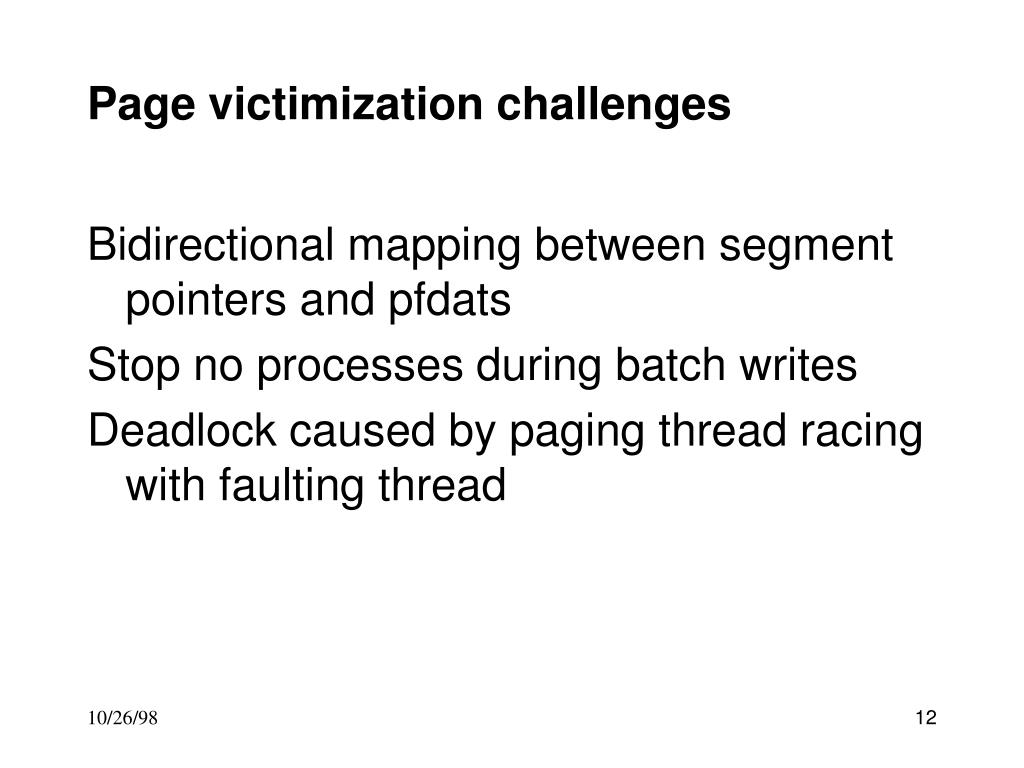 Page victimization challenges

Bidirectional mapping between segment pointers and pfdats

Stop no processes during batch writes

Deadlock caused by paging thread racing with faulting thread

10/26/98

12